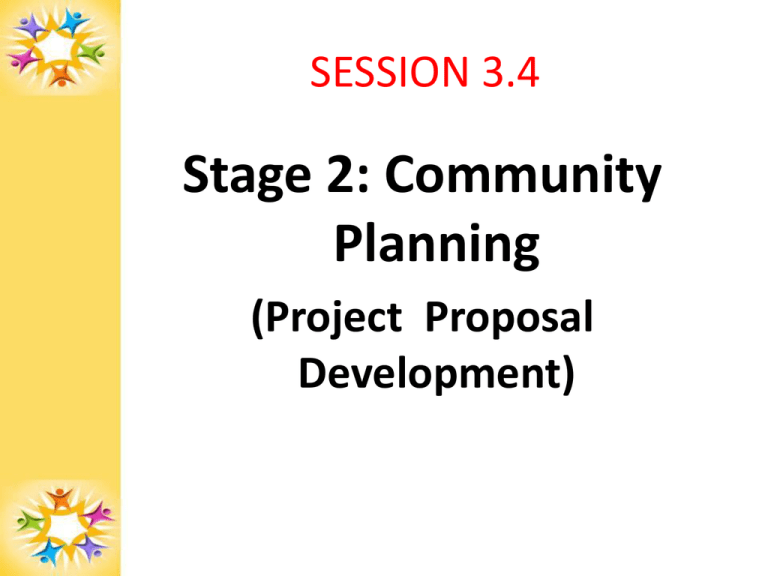 SESSION 3.4

Stage 2: Community Planning

(Project  Proposal Development)